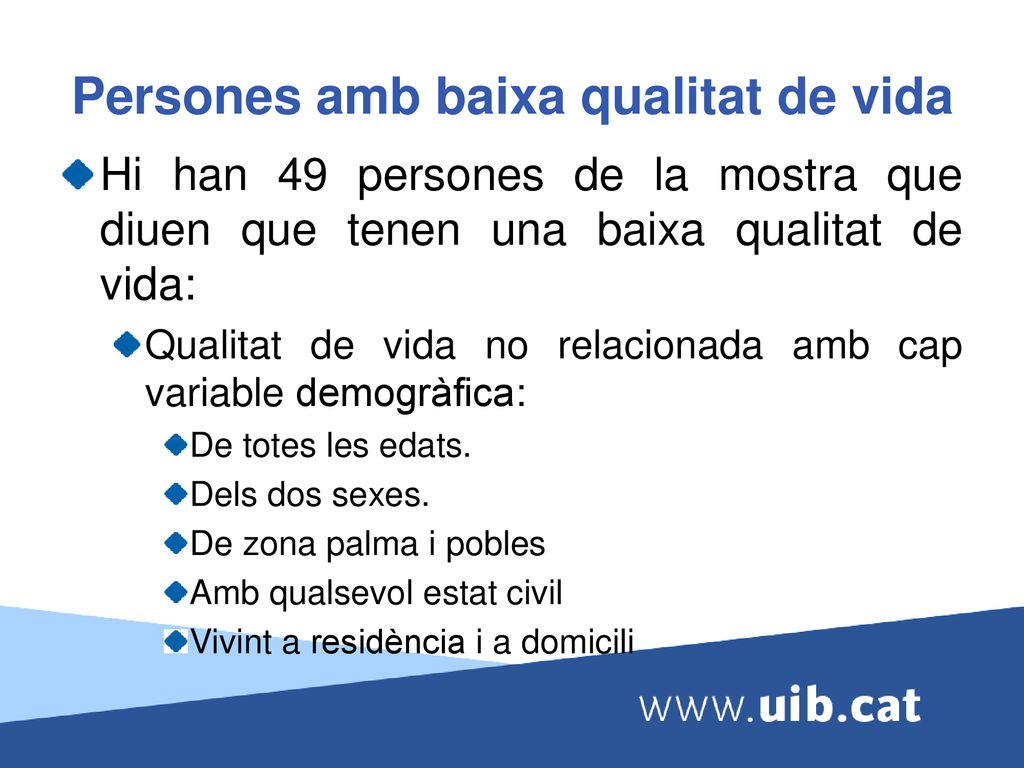 Persones amb baixa qualitat de vida

Hi han 49 persones de la mostra que diuen que tenen una baixa qualitat de vida:

Qualitat de vida no relacionada amb cap variable demogràfica:

De totes les edats.

Dels dos sexes.

De zona palma i pobles

Amb qualsevol estat civil

Vivint a residència i a domicili

www.uib.cat